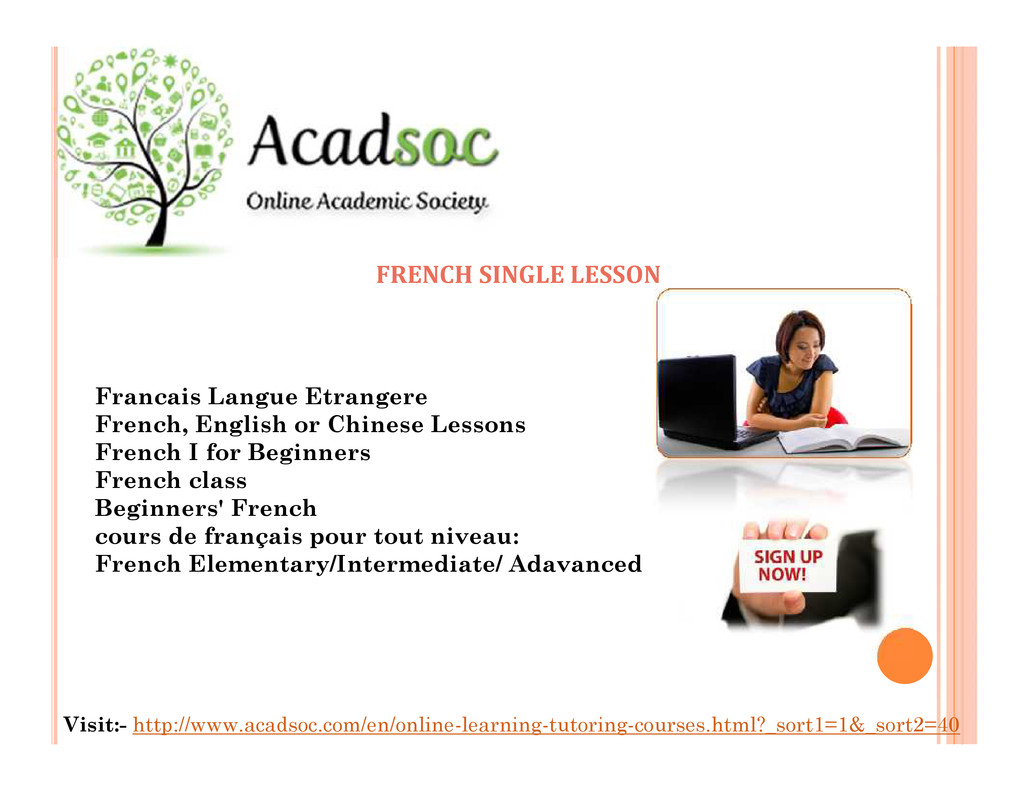 Acadsoc
Online Academic Society

FRENCH SINGLE LESSON

Francais Langue Etrangere
French, English or Chinese Lessons
French I for Beginners
French class
Beginners' French
cours de français pour tout niveau:
French Elementary/Intermediate/ Adavanced

SIGN UP NOW!

Visit:- http://www.acadsoc.com/en/online-learning-tutoring-courses.html?_sort1=1&_sort2=40